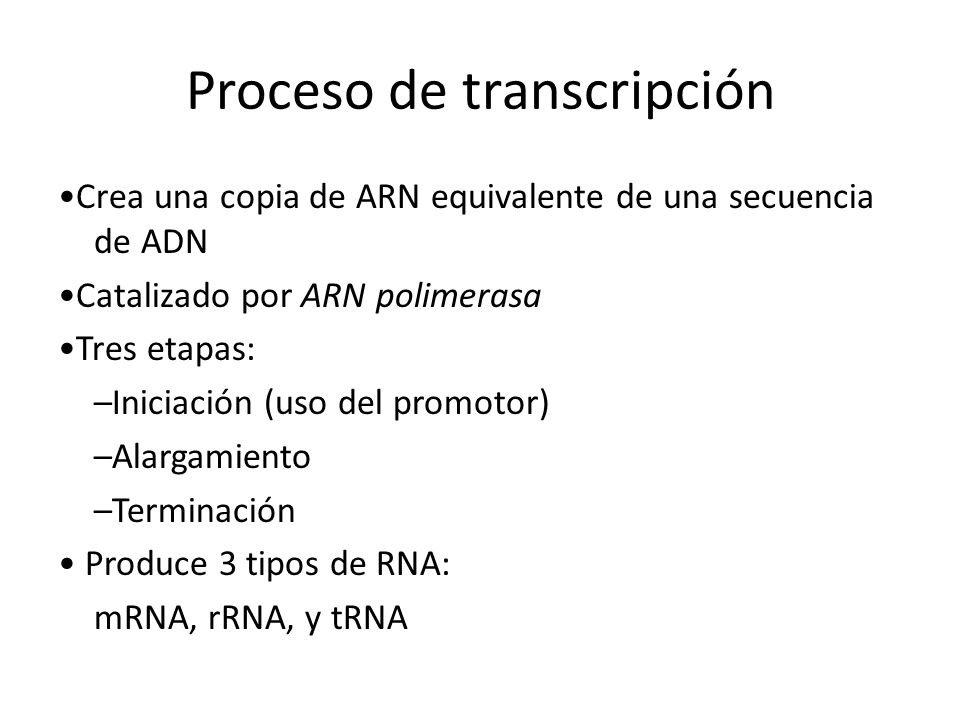 Proceso de transcripción

•Crea una copia de ARN equivalente de una secuencia de ADN

•Catalizado por ARN polimerasa

•Tres etapas:

–Iniciación (uso del promotor)

–Alargamiento

–Terminación

• Produce 3 tipos de RNA:

mRNA, rRNA, y tRNA